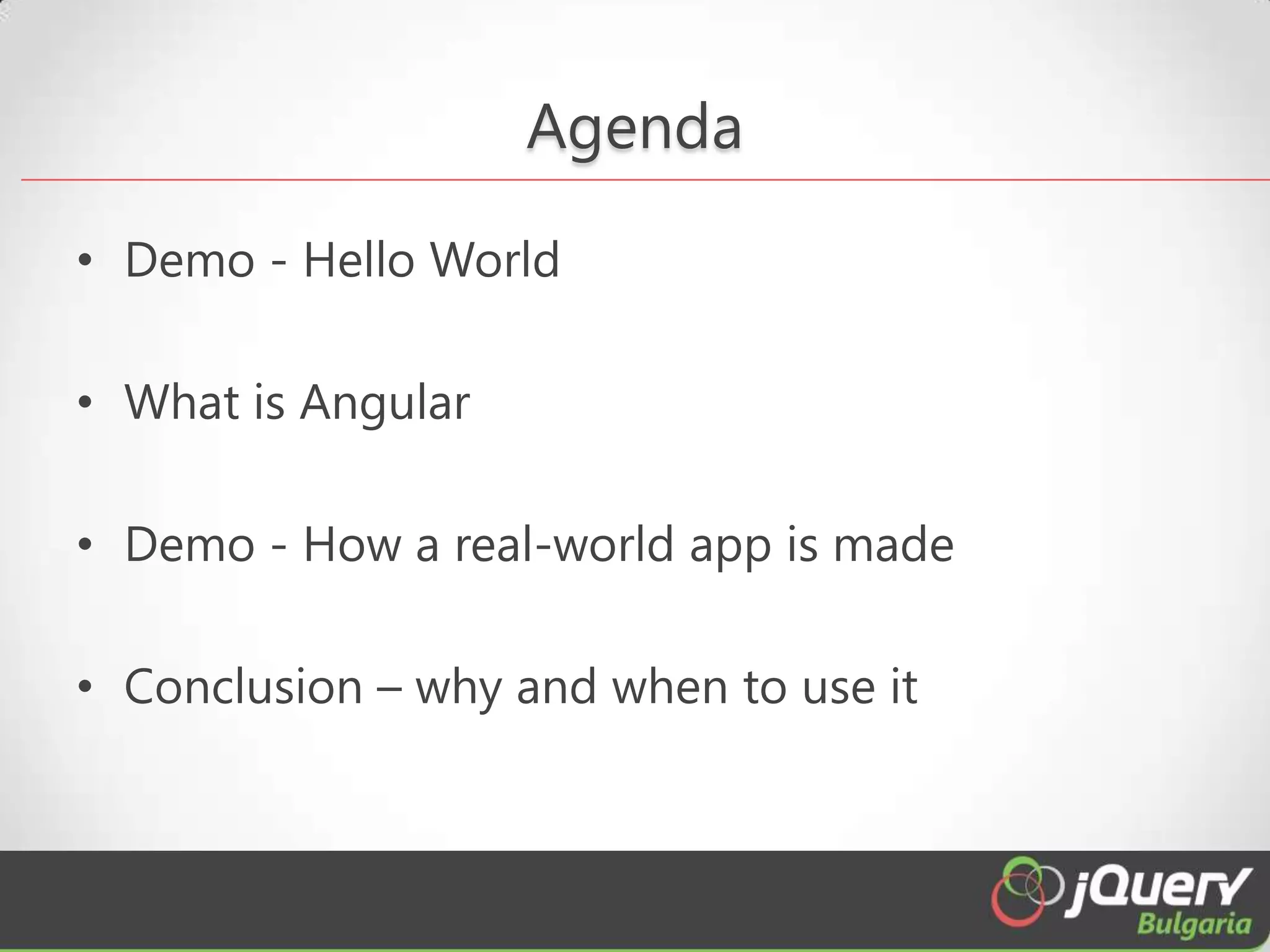 Agenda

• Demo - Hello World

• What is Angular

• Demo - How a real-world app is made

• Conclusion – why and when to use it

jQuery Bulgaria